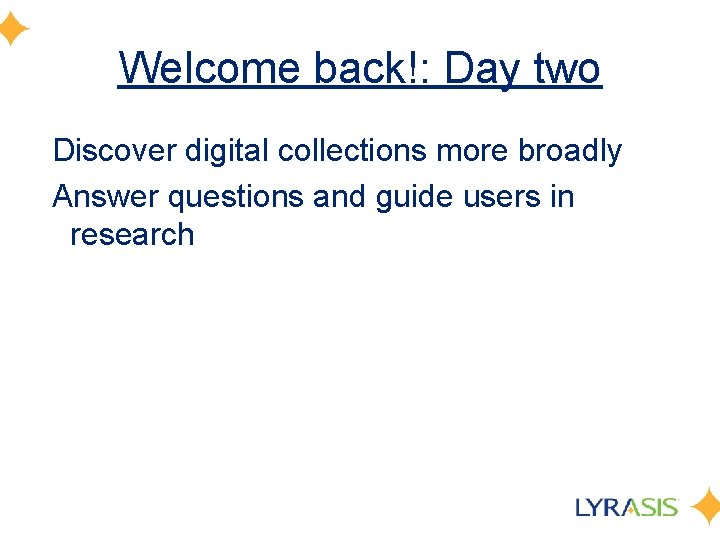 Welcome back!: Day two

Discover digital collections more broadly

Answer questions and guide users in research

LYRASIS